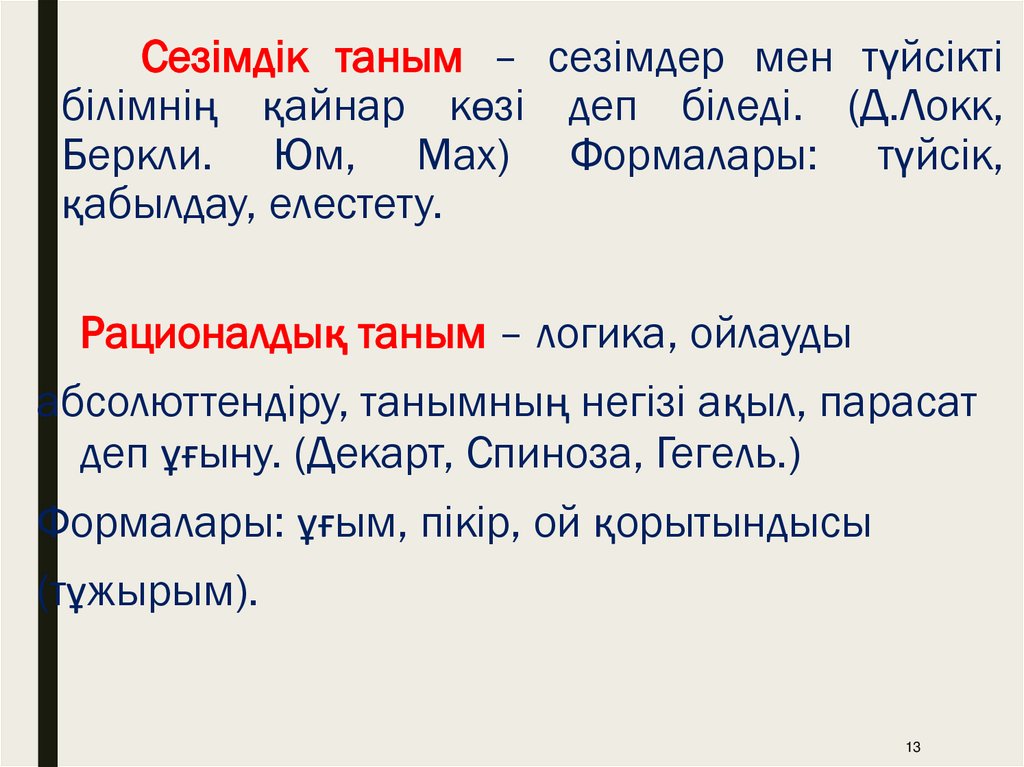 Сезімдік таным – сезімдер мен түйсікті білімнің қайнар көзі деп біледі. (Д.Локк, Беркли. Юм, Мах) Формалары: түйсік, қабылдау, елестету.

Рационалдық таным – логика, ойлауды абсолюттендіру, танымның негізі ақыл, парасат деп ұғыну. (Декарт, Спиноза, Гегель.)

Формалары: ұғым, пікір, ой қорытындысы (тұжырым).

13